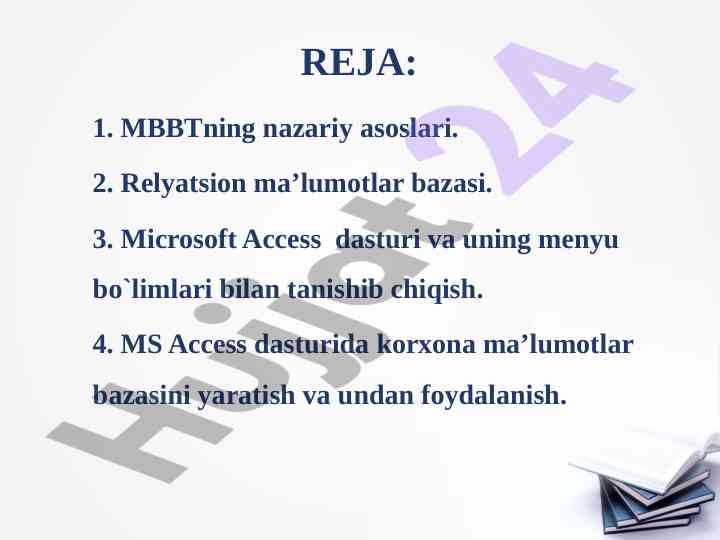 REJA:

1. MBBTning nazariy asoslari.

2. Relyatsion ma’lumotlar bazasi.

3. Microsoft Access dasturi va uning menyu bo`limlari bilan tanishib chiqish.

4. MS Access dasturida korxona ma’lumotlar bazasini yaratish va undan foydalanish.

Hujjat24